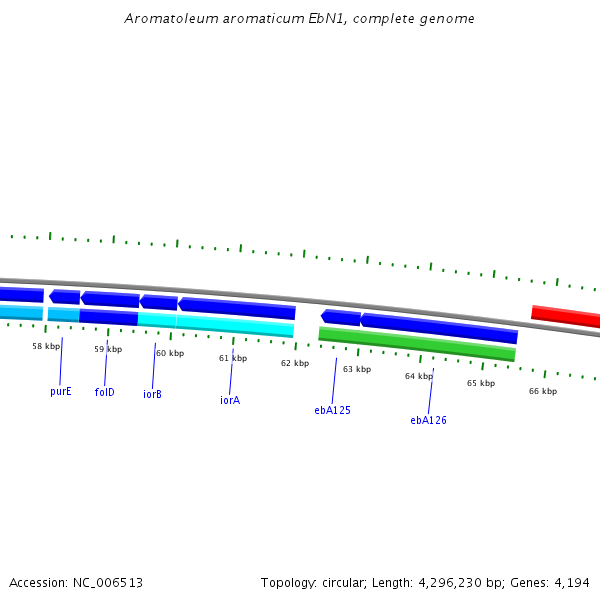 Aromatoleum aromaticum EbN1, complete genome

58 kbp
59 kbp
60 kbp
61 kbp
62 kbp
63 kbp
64 kbp
65 kbp
66 kbp

purE
folD
iorB
iorA
ebA125
ebA126

Accession: NC_006513

Topology: circular; Length: 4,296,230 bp; Genes: 4,194